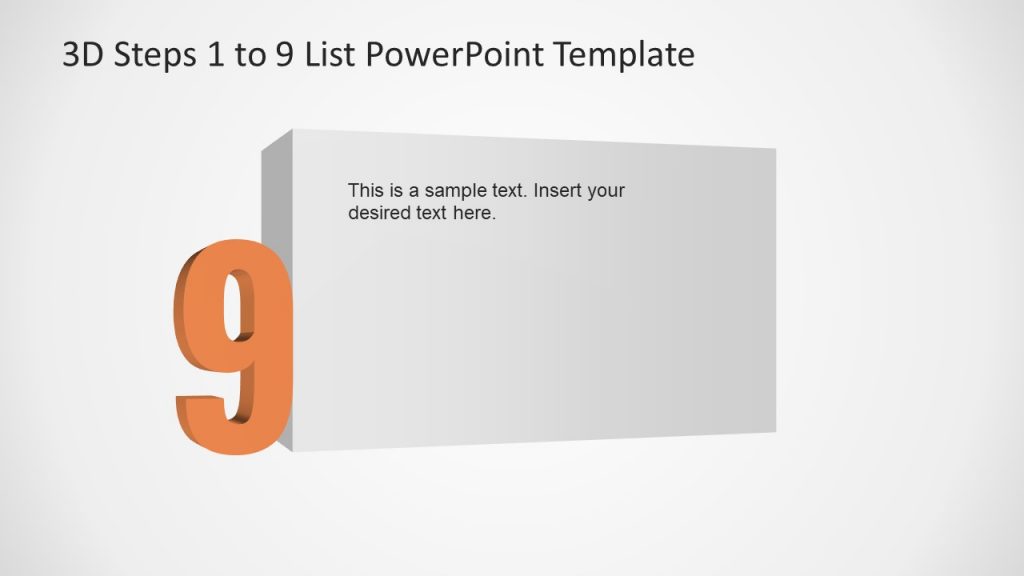 3D Steps 1 to 9 List PowerPoint Template

9

This is a sample text. Insert your desired text here.